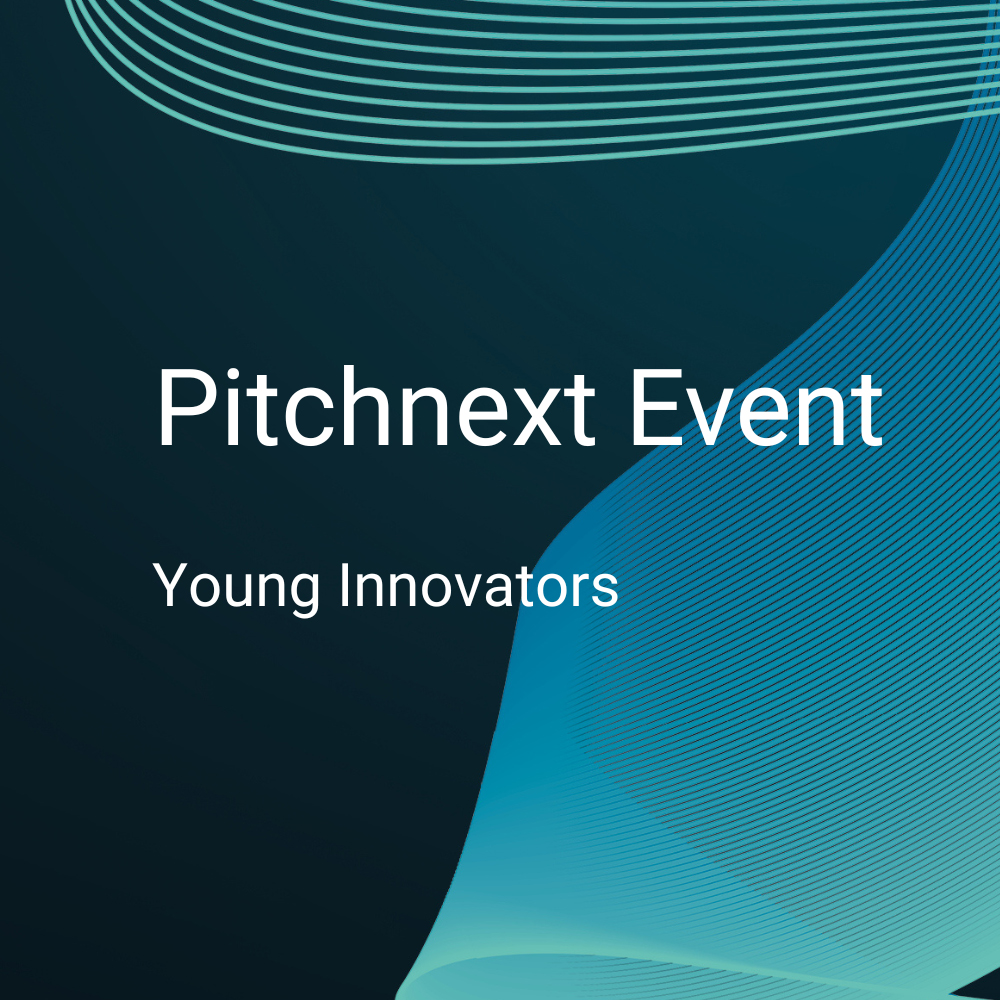 Pitchnext Event

Young Innovators